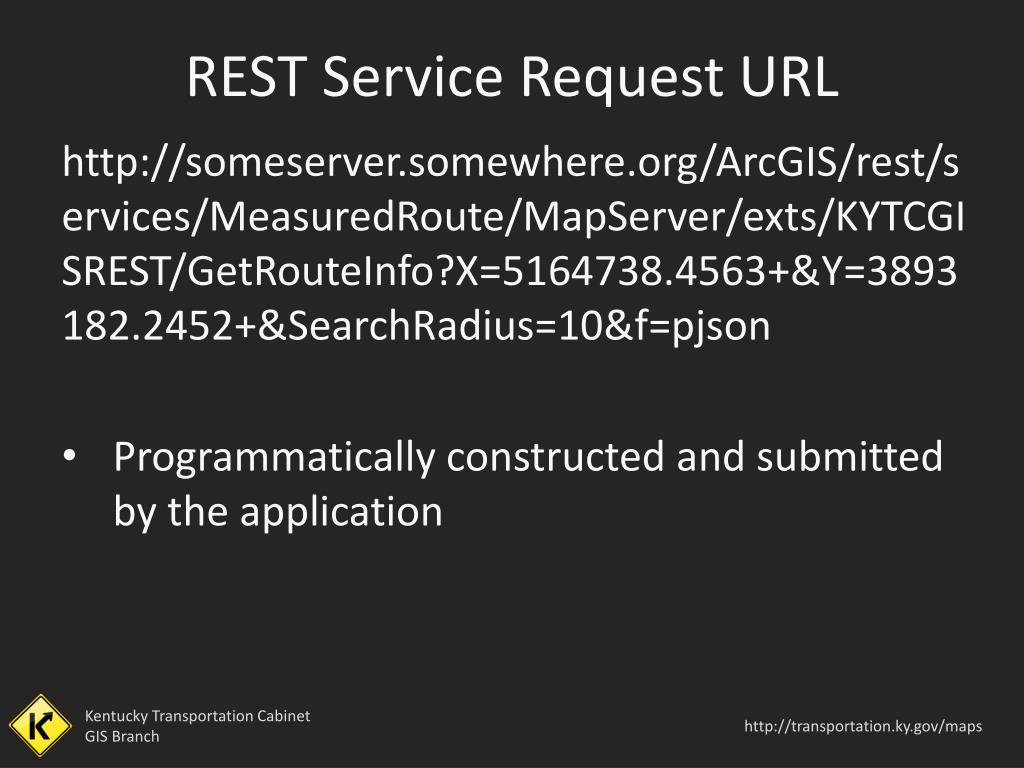 REST Service Request URL

http://someserver.somewhere.org/ArcGIS/rest/services/MeasuredRoute/MapServer/exts/KYTCGISREST/GetRouteInfo?X=5164738.4563+&Y=3893182.2452+&SearchRadius=10&f=pjson

• Programmatically constructed and submitted by the application

K

Kentucky Transportation Cabinet
GIS Branch

http://transportation.ky.gov/maps